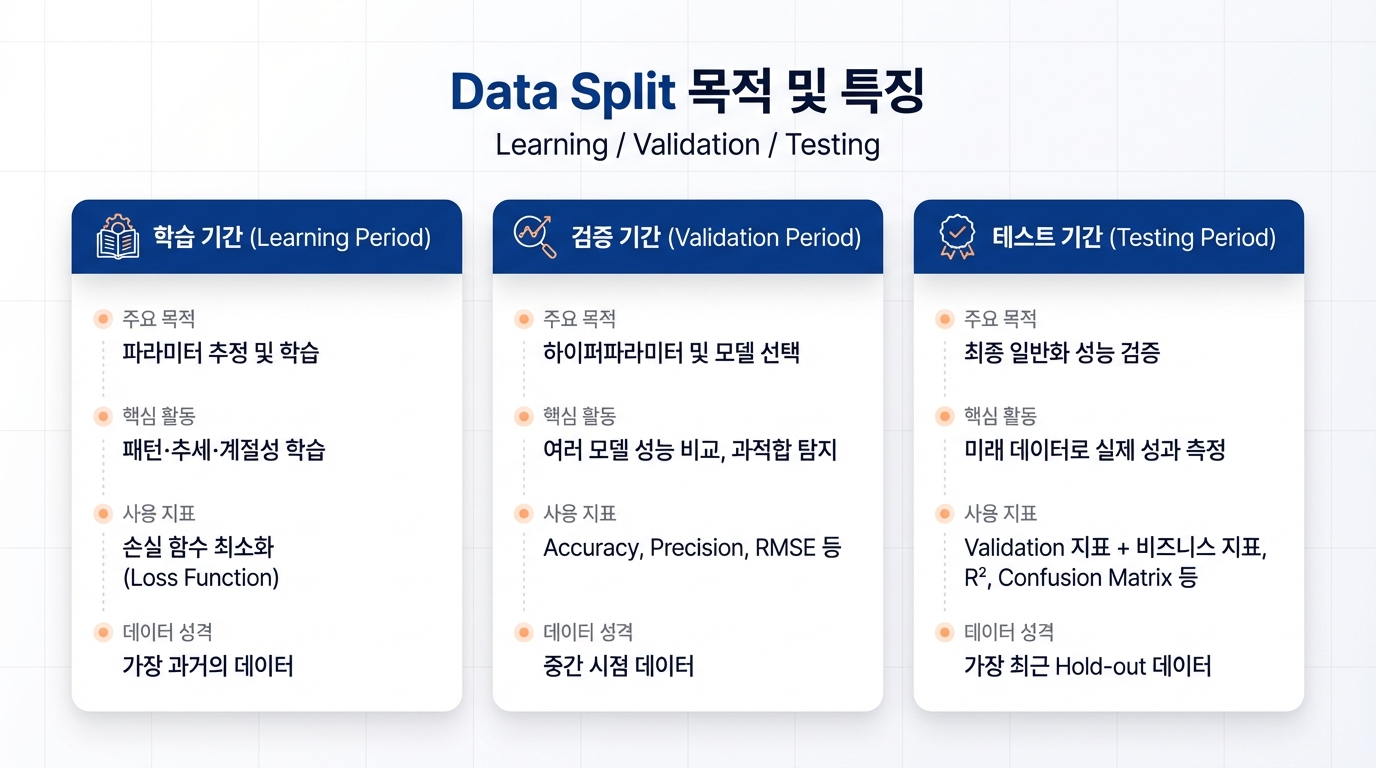 Data Split 목적 및 특징
Learning / Validation / Testing

학습 기간 (Learning Period)

주요 목적
파라미터 추정 및 학습

핵심 활동
패턴·추세·계절성 학습

사용 지표
손실 함수 최소화 (Loss Function)

데이터 성격
가장 과거의 데이터

검증 기간 (Validation Period)

주요 목적
하이퍼파라미터 및 모델 선택

핵심 활동
여러 모델 성능 비교, 과적합 탐지

사용 지표
Accuracy, Precision, RMSE 등

데이터 성격
중간 시점 데이터

테스트 기간 (Testing Period)

주요 목적
최종 일반화 성능 검증

핵심 활동
미래 데이터로 실제 성과 측정

사용 지표
Validation 지표 + 비즈니스 지표, $R^2$, Confusion Matrix 등

데이터 성격
가장 최근 Hold-out 데이터